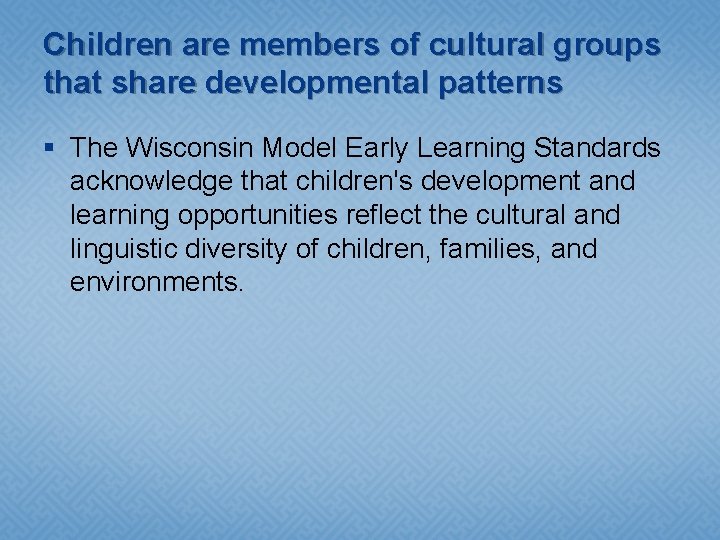 Children are members of cultural groups that share developmental patterns

▪ The Wisconsin Model Early Learning Standards acknowledge that children's development and learning opportunities reflect the cultural and linguistic diversity of children, families, and environments.